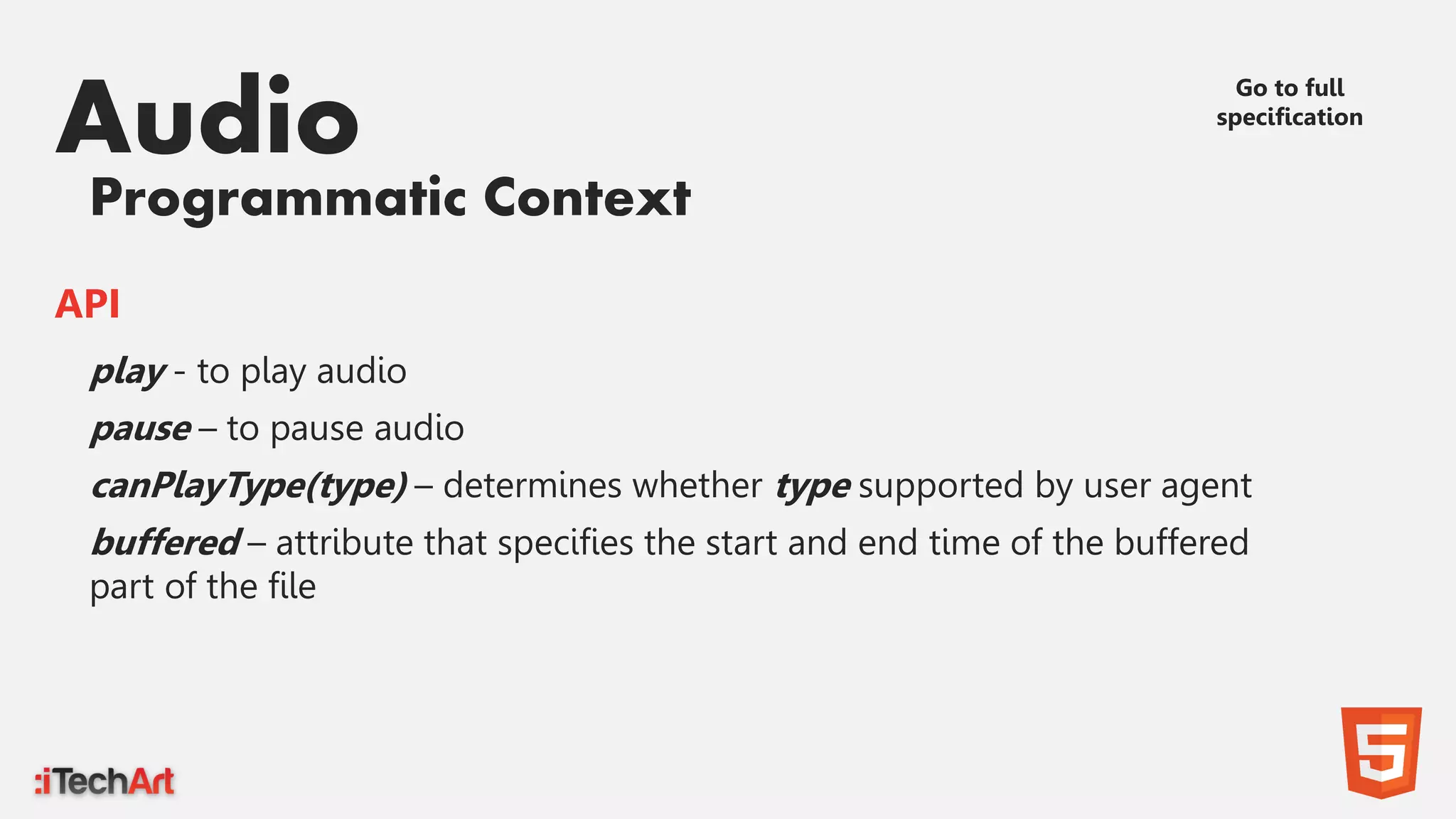 Audio
Programmatic Context

Go to full specification

API

play - to play audio

pause – to pause audio

canPlayType(type) – determines whether type supported by user agent

buffered – attribute that specifies the start and end time of the buffered part of the file

:iTechArt

5